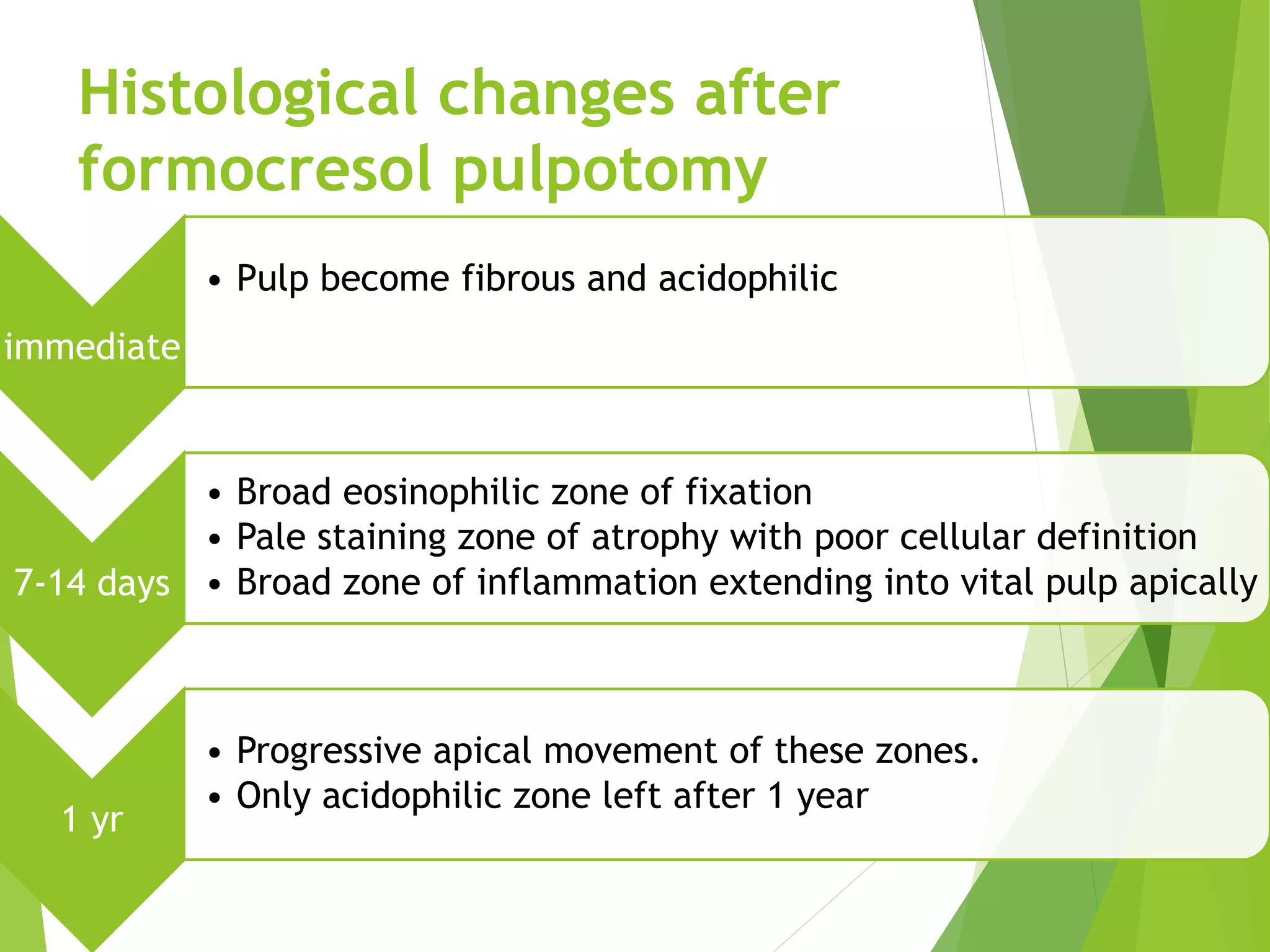 Histological changes after formocresol pulpotomy

immediate

• Pulp become fibrous and acidophilic

7-14 days

• Broad eosinophilic zone of fixation
• Pale staining zone of atrophy with poor cellular definition
• Broad zone of inflammation extending into vital pulp apically

1 yr

• Progressive apical movement of these zones.
• Only acidophilic zone left after 1 year